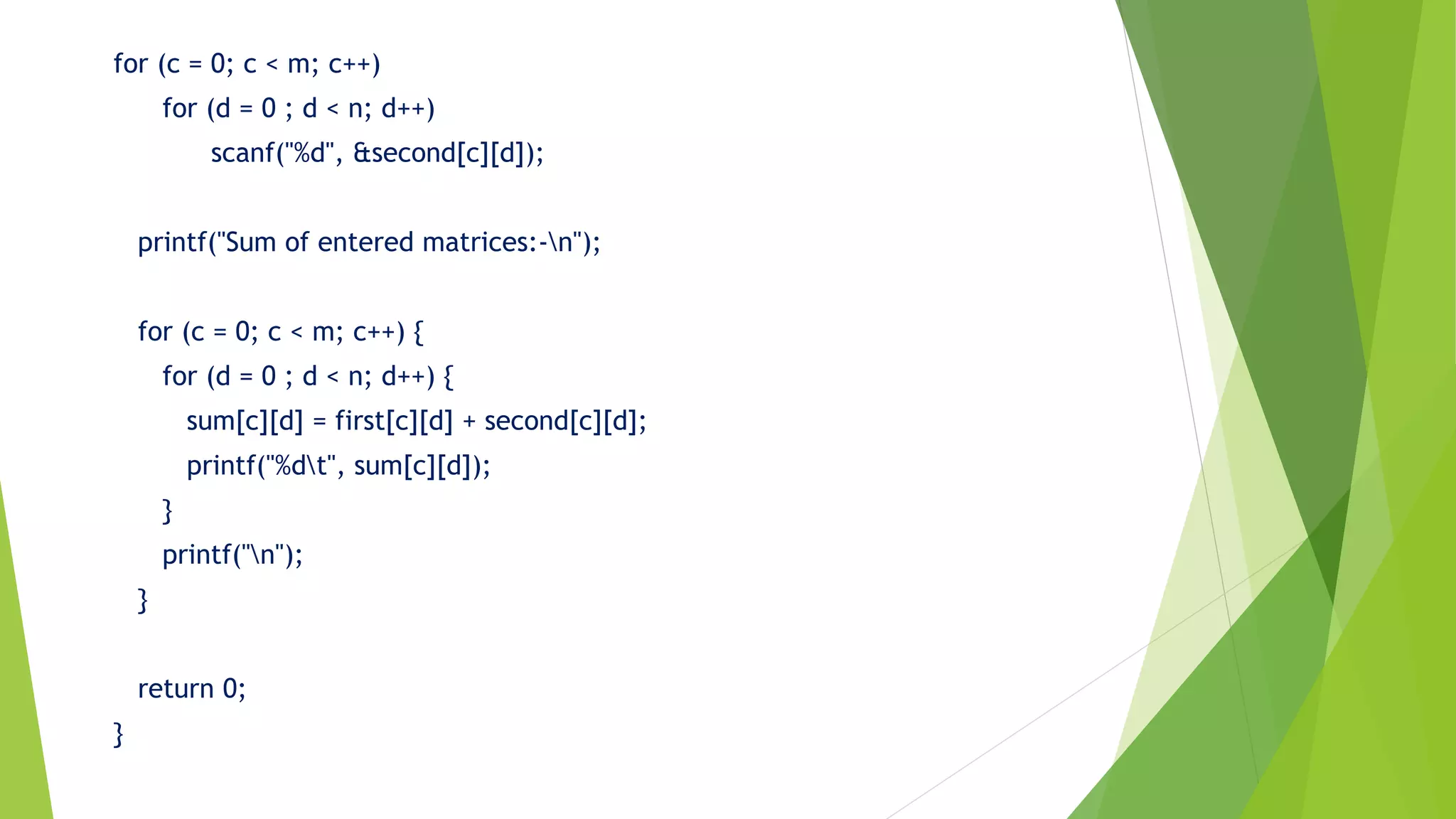 for (c = 0; c < m; c++)
for (d = 0 ; d < n; d++)
scanf("%d", &second[c][d]);

printf("Sum of entered matrices:-\n");

for (c = 0; c < m; c++) {
for (d = 0 ; d < n; d++) {
sum[c][d] = first[c][d] + second[c][d];
printf("%d\t", sum[c][d]);
}
printf("\n");
}

return 0;
}